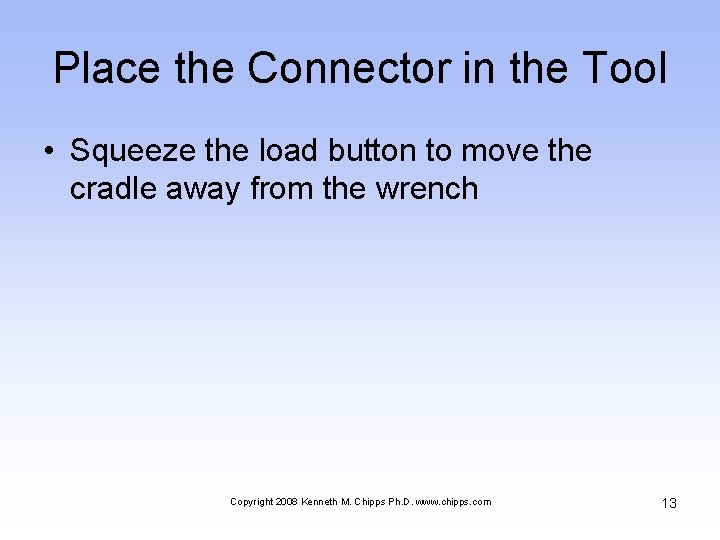 Place the Connector in the Tool

• Squeeze the load button to move the cradle away from the wrench

Copyright 2008 Kenneth M. Chipps Ph.D. www.chipps.com

13